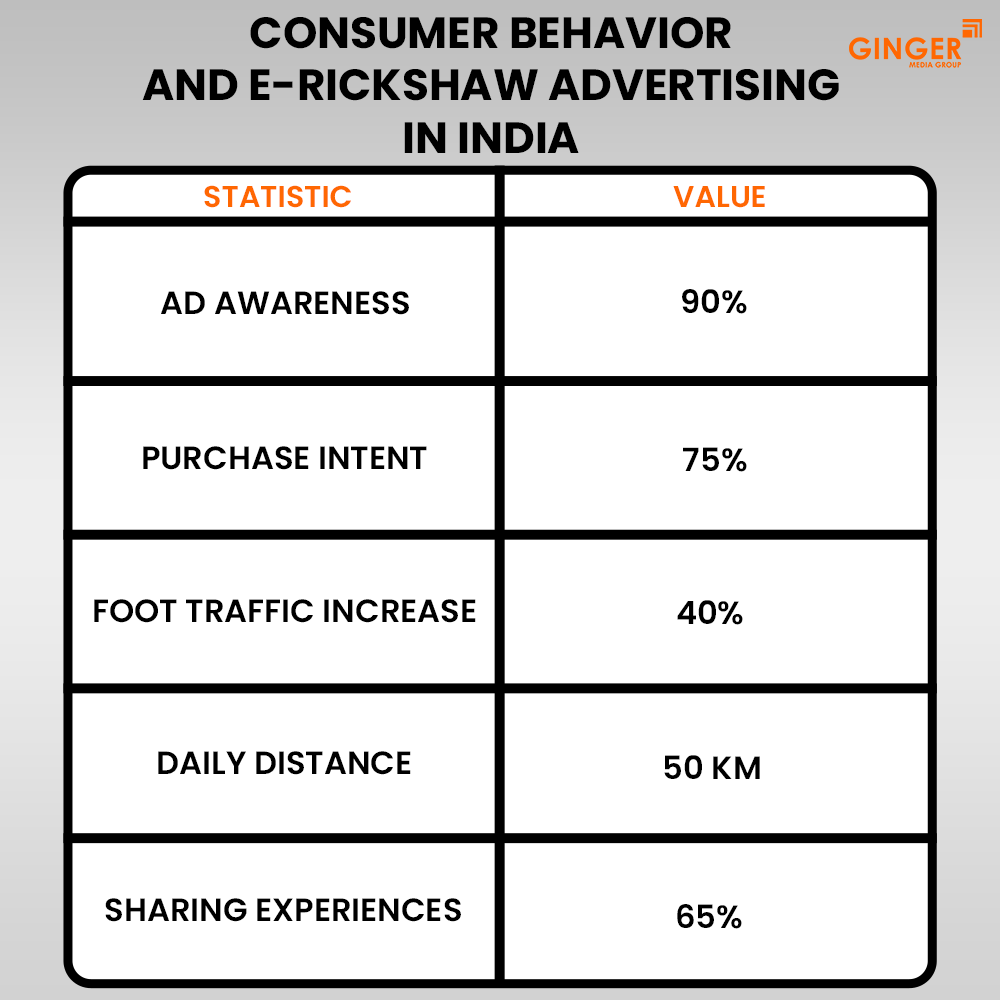 CONSUMER BEHAVIOR AND E-RICKSHAW ADVERTISING IN INDIA

GINGER MEDIA GROUP

| STATISTIC | VALUE |
|---|---|
| AD AWARENESS | 90% |
| PURCHASE INTENT | 75% |
| FOOT TRAFFIC INCREASE | 40% |
| DAILY DISTANCE | 50 KM |
| SHARING EXPERIENCES | 65% |